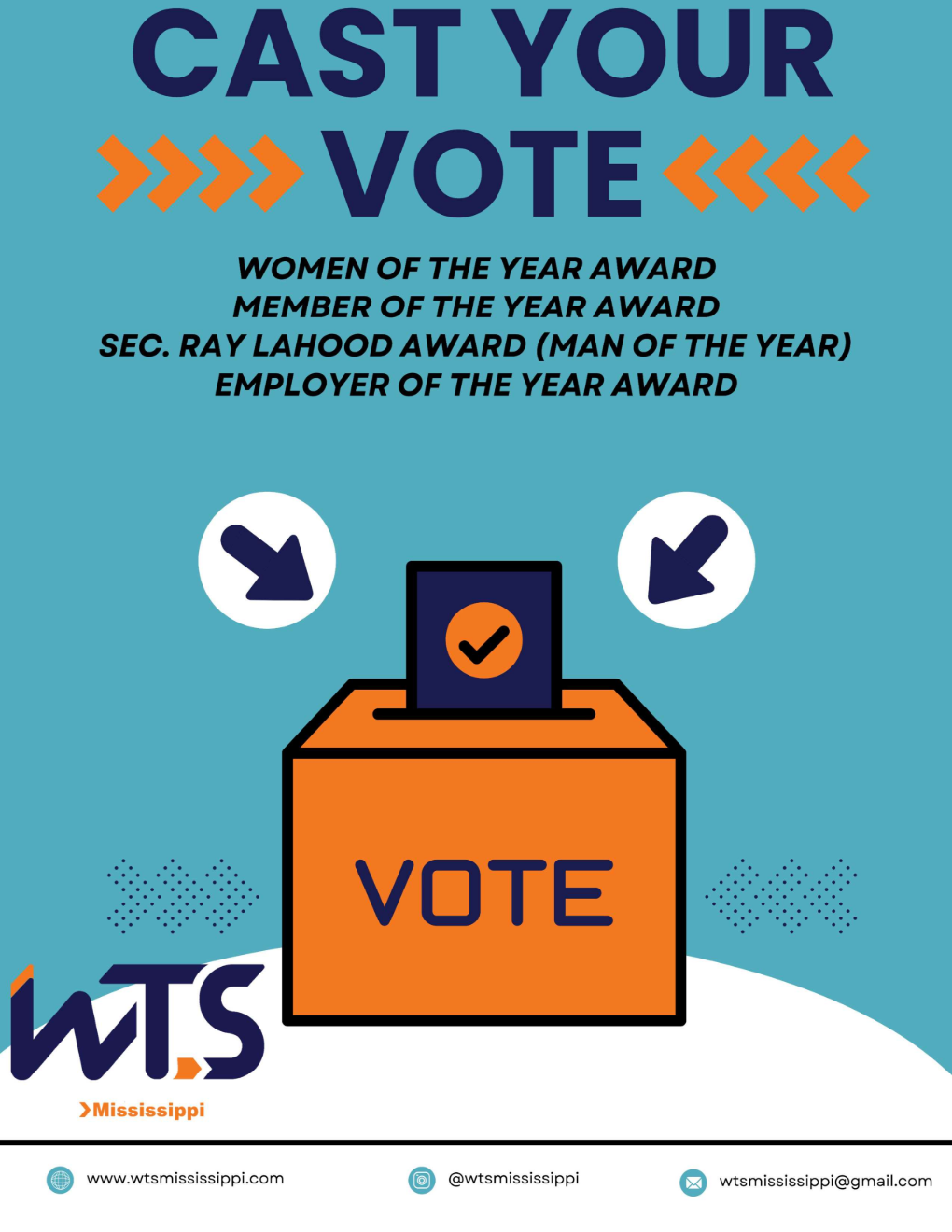 CAST YOUR VOTE

WOMEN OF THE YEAR AWARD
MEMBER OF THE YEAR AWARD
SEC. RAY LAHOOD AWARD (MAN OF THE YEAR)
EMPLOYER OF THE YEAR AWARD

VOTE

WTS
Mississippi

www.wtsmississippi.com
@wtsmississippi
wtsmississippi@gmail.com